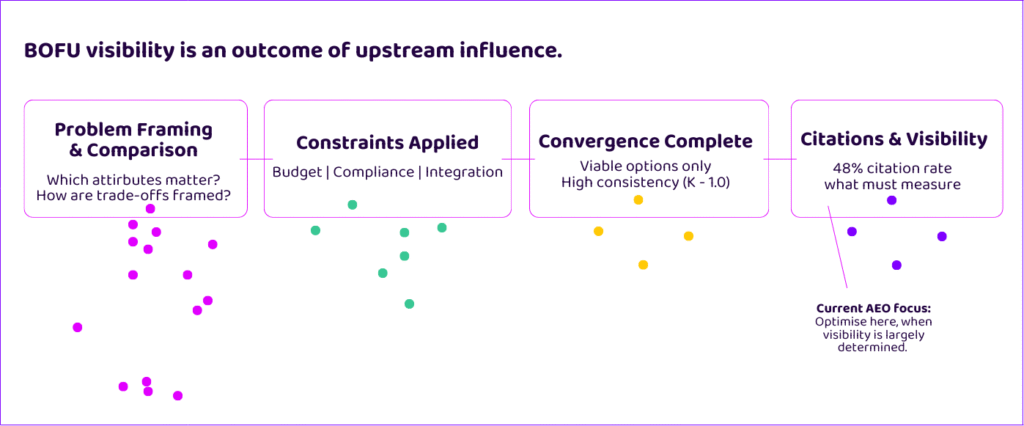 BOFU visibility is an outcome of upstream influence.

Problem Framing & Comparison
Which attirbutes matter? How are trade-offs framed?

Constraints Applied
Budget | Compliance | Integration

Convergence Complete
Viable options only
High consistency (K - 1.0)

Citations & Visibility
48% citation rate what must measure

Current AEO focus:
Optimise here, when visibility is largely determined.